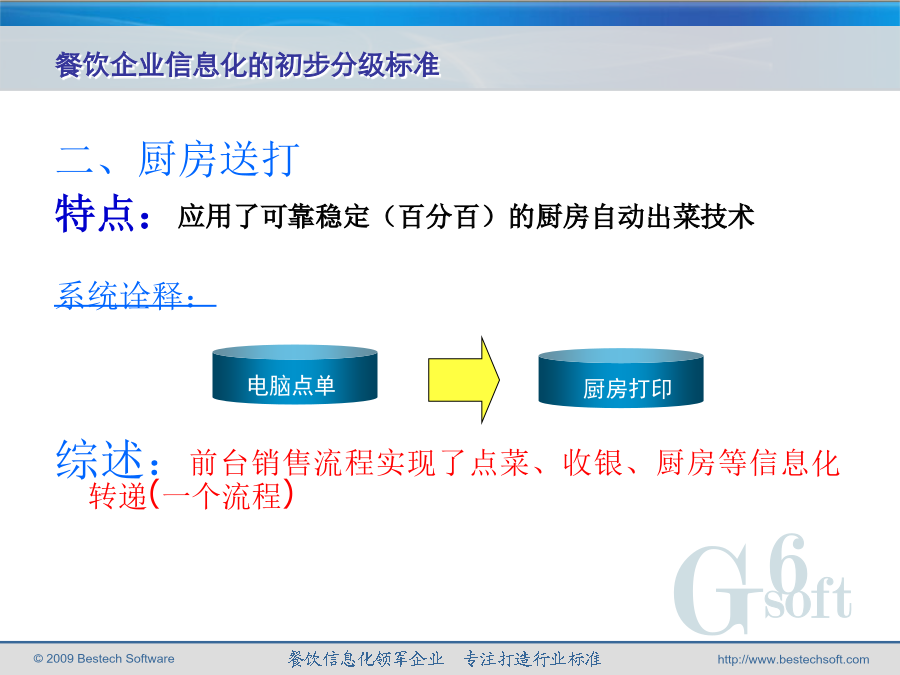 餐饮企业信息化的初步分级标准

二、厨房送打

特点： 应用了可靠稳定（百分百）的厨房自动出菜技术

系统诠释：

电脑点单

厨房打印

综述： 前台销售流程实现了点菜、收银、厨房等信息化转递(一个流程)

G6soft

© 2009 Bestech Software 餐饮信息化领军企业 专注打造行业标准 http://www.bestechsoft.com